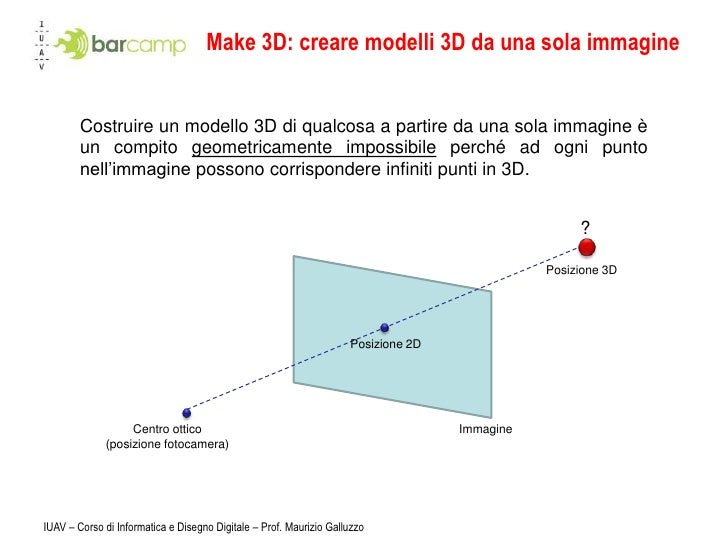 I
U
A
V

barcamp

Make 3D: creare modelli 3D da una sola immagine

Costruire un modello 3D di qualcosa a partire da una sola immagine è un compito geometricamente impossibile perché ad ogni punto nell'immagine possono corrispondere infiniti punti in 3D.

?

Posizione 3D

Posizione 2D

Centro ottico
(posizione fotocamera)

Immagine

IUAV – Corso di Informatica e Disegno Digitale – Prof. Maurizio Galluzzo